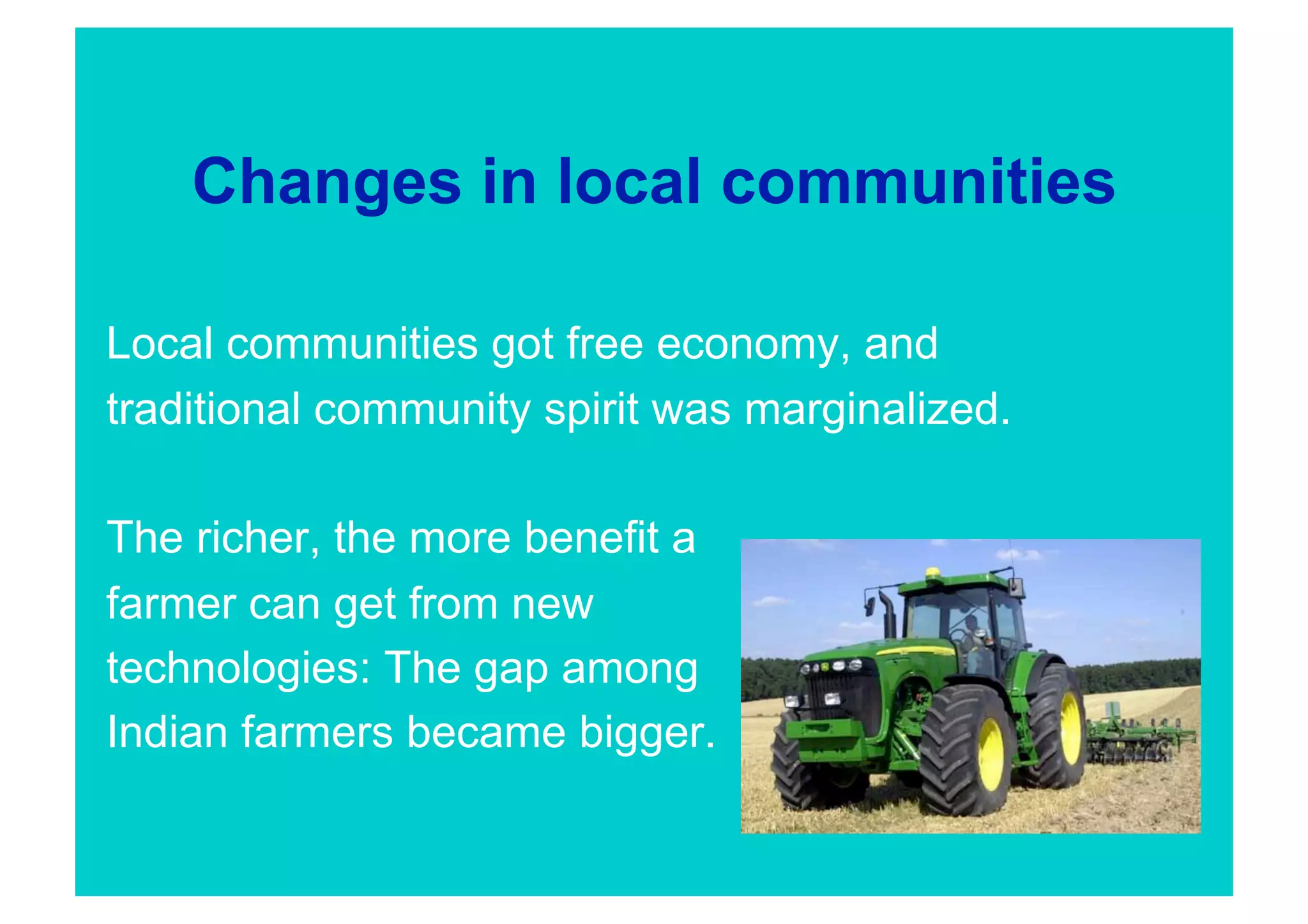 Changes in local communities

Local communities got free economy, and traditional community spirit was marginalized.

The richer, the more benefit a farmer can get from new technologies: The gap among Indian farmers became bigger.